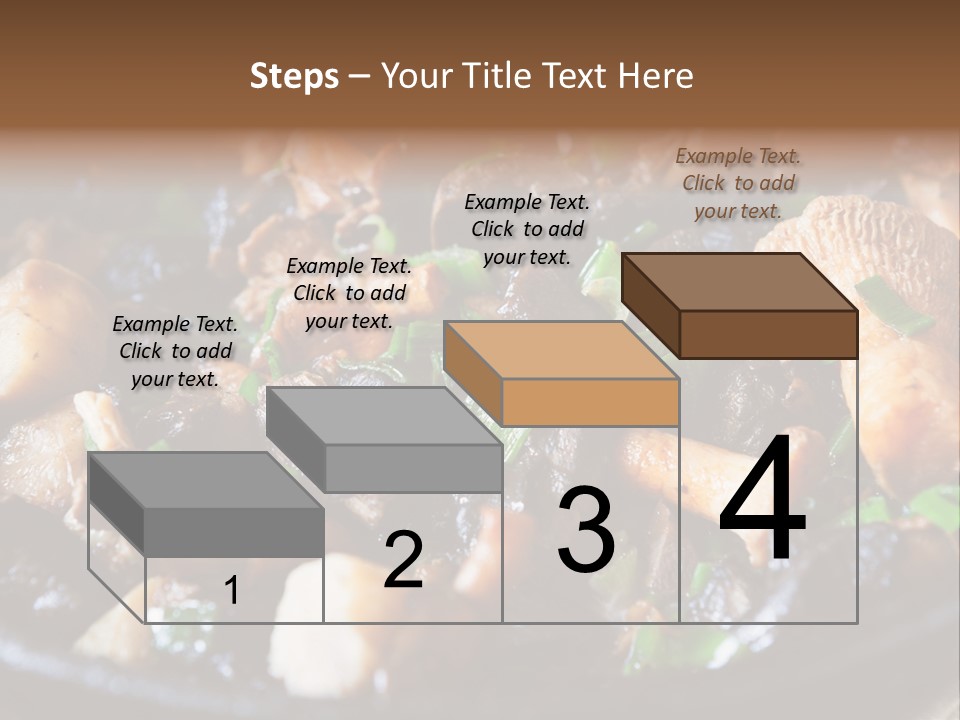 Steps – Your Title Text Here

Example Text. Click to add your text.

Example Text. Click to add your text.

Example Text. Click to add your text.

Example Text. Click to add your text.

1

2

3

4